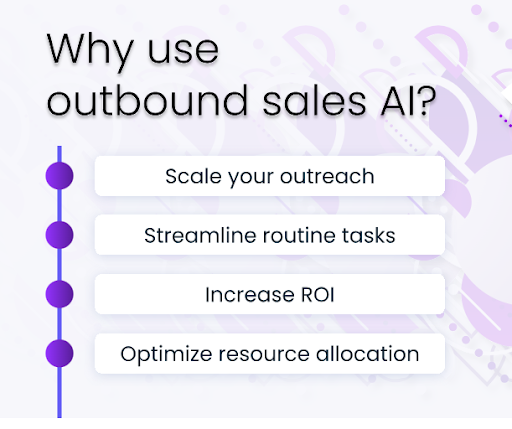 Why use outbound sales AI?

Scale your outreach

Streamline routine tasks

Increase ROI

Optimize resource allocation